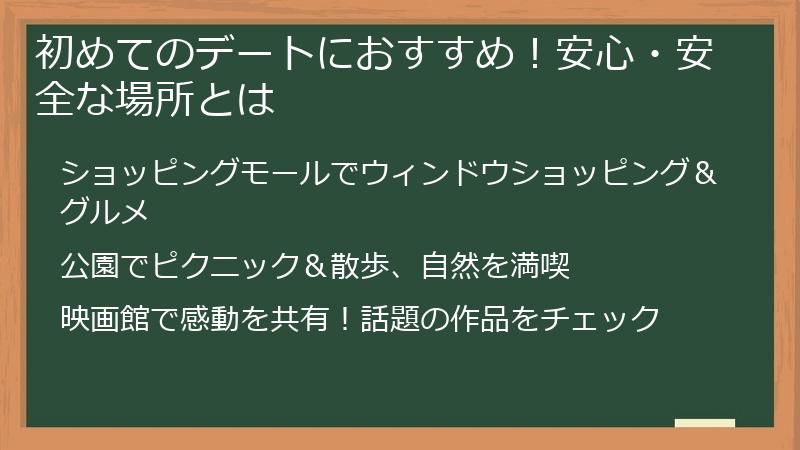 初めてのデートにおすすめ！安心・安全な場所とは

ショッピングモールでウィンドウショッピング＆グルメ

公園でピクニック＆散歩、自然を満喫

映画館で感動を共有！話題の作品をチェック